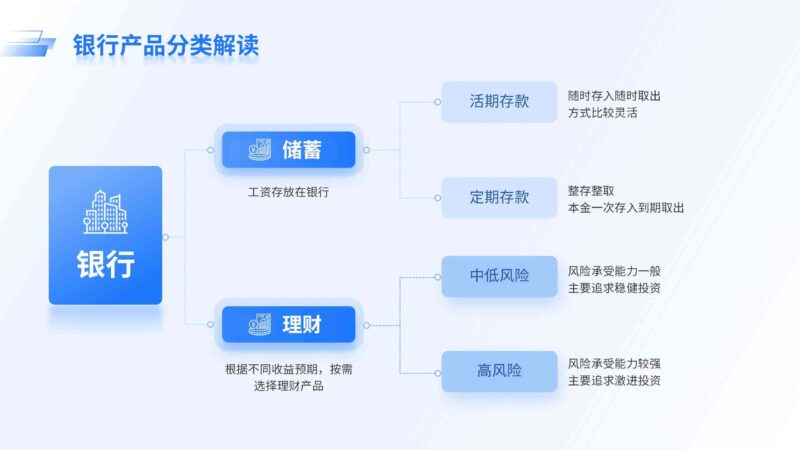 银行产品分类解读

银行

储蓄

工资存放在银行

活期存款

随时存入随时取出
方式比较灵活

定期存款

整存整取
本金一次存入到期取出

理财

根据不同收益预期，按需选择理财产品

中低风险

风险承受能力一般
主要追求稳健投资

高风险

风险承受能力较强
主要追求激进投资